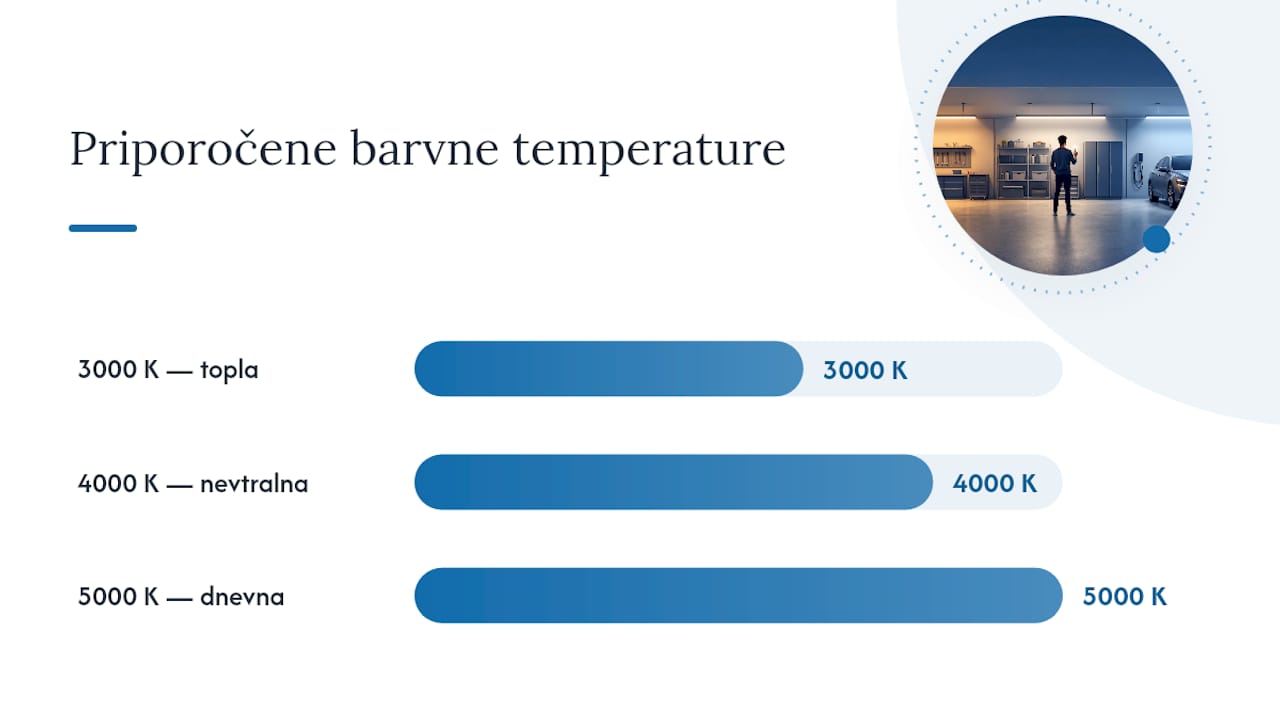 Priporočene barvne temperature

3000 K — topla

3000 K

4000 K — nevtralna

4000 K

5000 K — dnevna

5000 K